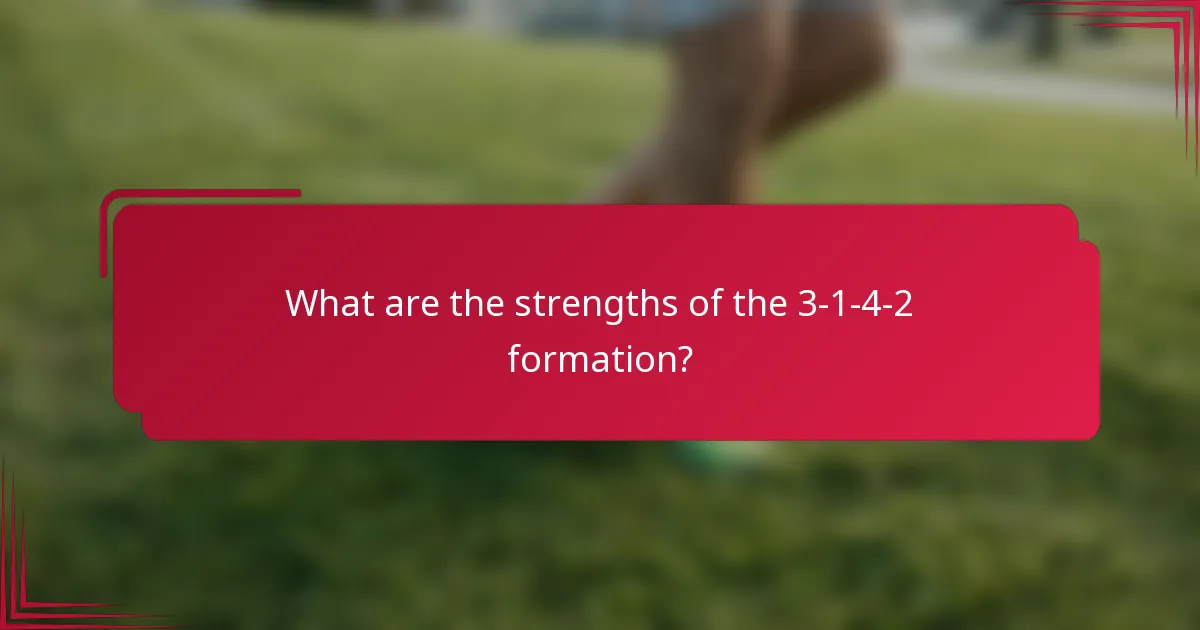 What are the strengths of the 3-1-4-2 formation?